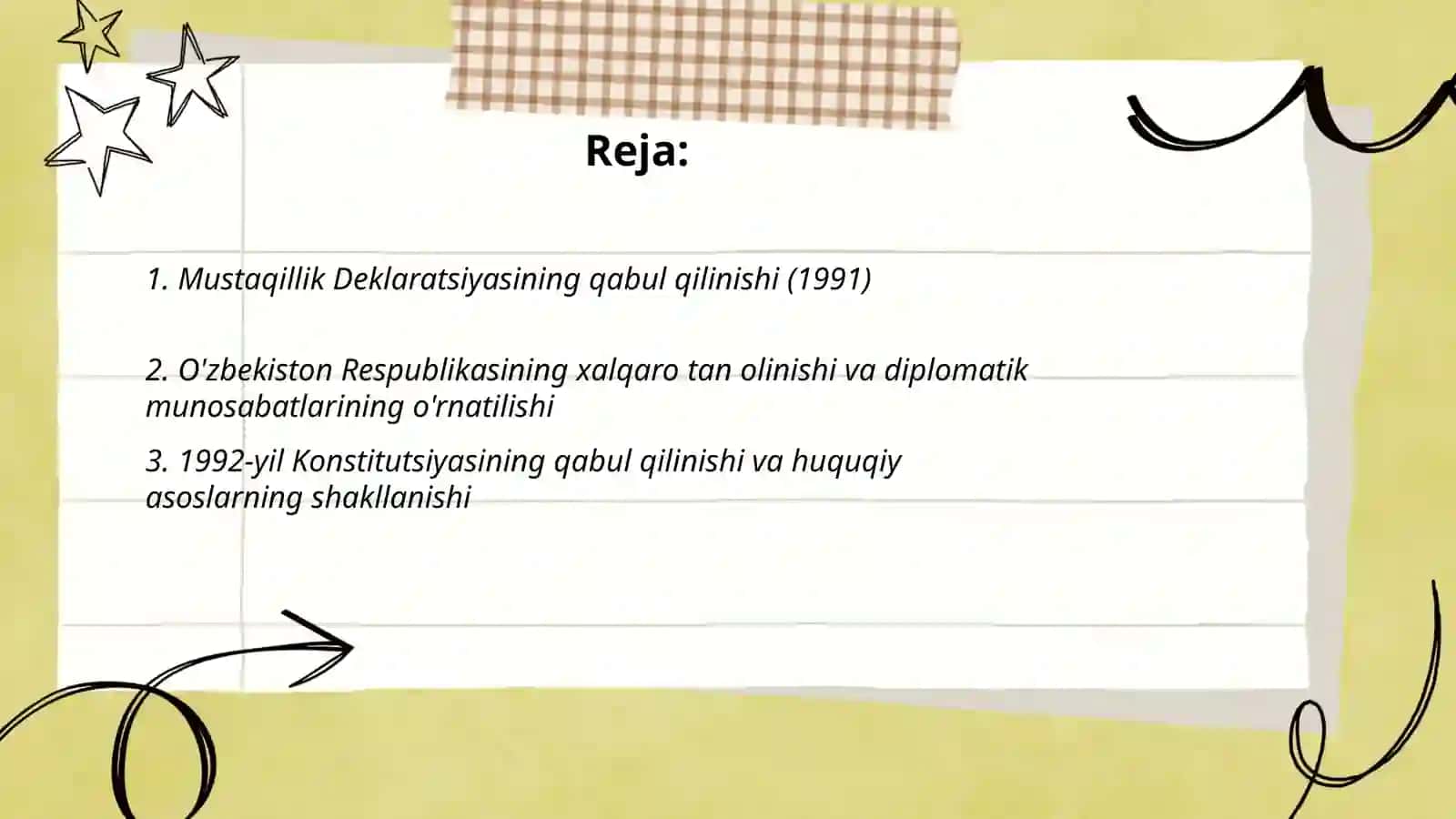 Reja:

1. Mustaqillik Deklaratsiyasining qabul qilinishi (1991)

2. O'zbekiston Respublikasining xalqaro tan olinishi va diplomatik munosabatlarining o'rnatilishi

3. 1992-yil Konstitutsiyasining qabul qilinishi va huquqiy asoslarning shakllanishi